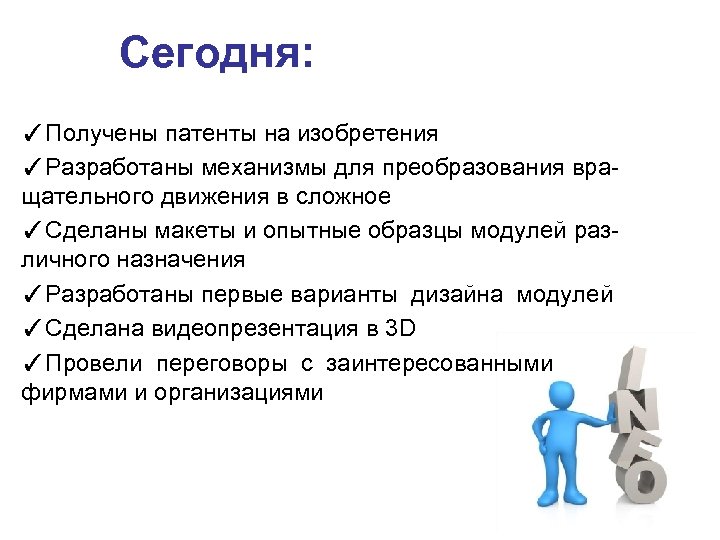 Сегодня:

✓Получены патенты на изобретения

✓Разработаны механизмы для преобразования вращательного движения в сложное

✓Сделаны макеты и опытные образцы модулей различного назначения

✓Разработаны первые варианты дизайна модулей

✓Сделана видеопрезентация в 3D

✓Провели переговоры с заинтересованными фирмами и организациями

INFO